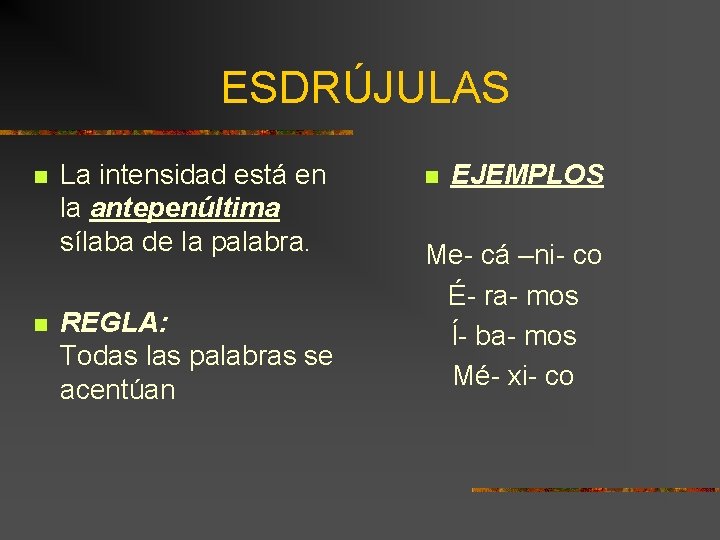 ESDRÚJULAS

La intensidad está en la antepenúltima sílaba de la palabra.

REGLA:
Todas las palabras se acentúan

EJEMPLOS

Me- cá –ni- co
É- ra- mos
Í- ba- mos
Mé- xi- co